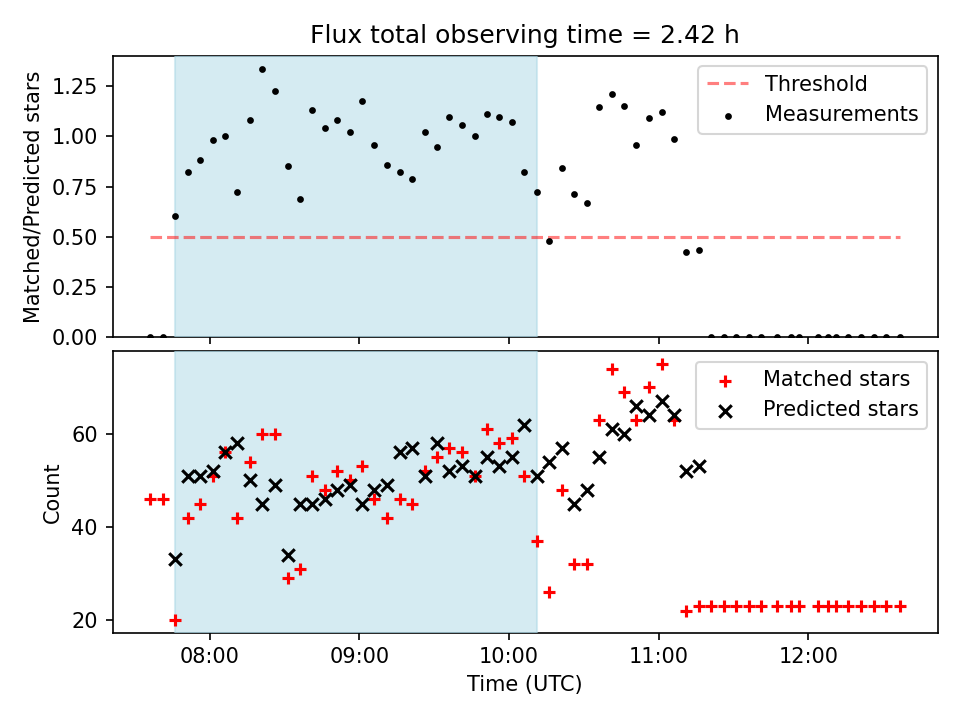 Flux total observing time = 2.42 h

Matched/Predicted stars
1.25
1.00
0.75
0.50
0.25
0.00

Threshold
Measurements

Count
60
40
20

Matched stars
Predicted stars

08:00
09:00
10:00
11:00
12:00

Time (UTC)